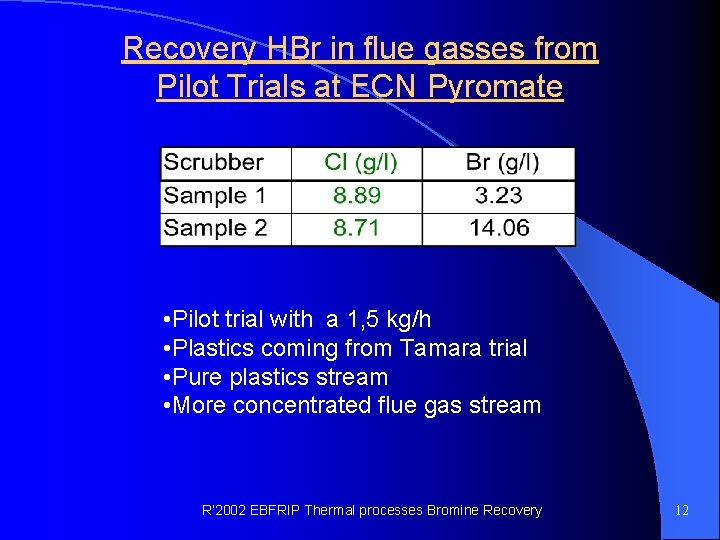 Recovery HBr in flue gasses from Pilot Trials at ECN Pyromate

| Scrubber | Cl (g/l) | Br (g/l) |
|---|---|---|
| Sample 1 | 8.89 | 3.23 |
| Sample 2 | 8.71 | 14.06 |

•Pilot trial with a 1,5 kg/h
•Plastics coming from Tamara trial
•Pure plastics stream
•More concentrated flue gas stream

R'2002 EBFRIP Thermal processes Bromine Recovery

12